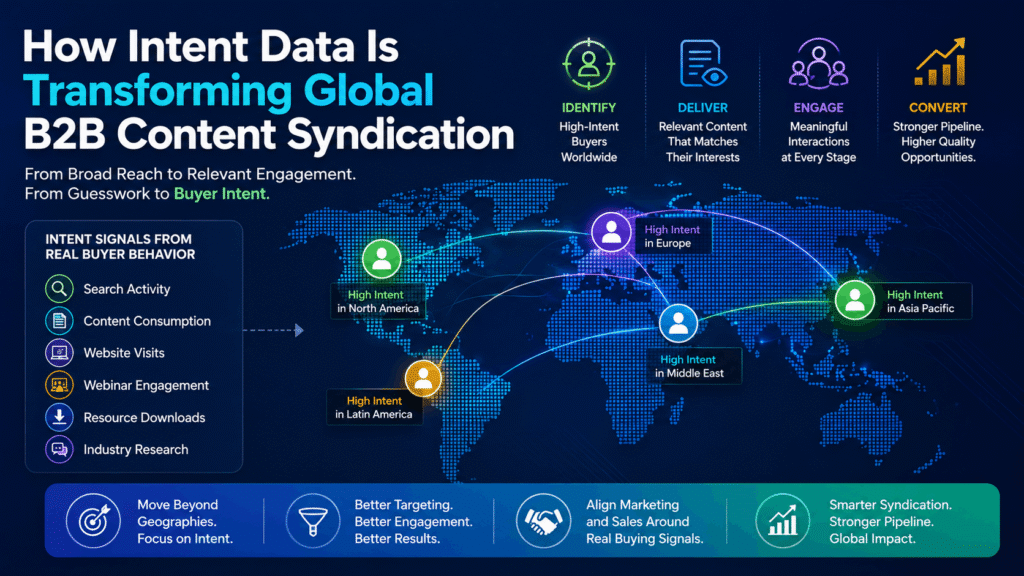 How Intent Data Is Transforming Global B2B Content Syndication

From Broad Reach to Relevant Engagement.
From Guesswork to Buyer Intent.

IDENTIFY
High-Intent Buyers Worldwide

DELIVER
Relevant Content That Matches Their Interests

ENGAGE
Meaningful Interactions at Every Stage

CONVERT
Stronger Pipeline. Higher Quality Opportunities.

INTENT SIGNALS FROM REAL BUYER BEHAVIOR
Search Activity
Content Consumption
Website Visits
Webinar Engagement
Resource Downloads
Industry Research

High Intent in North America

High Intent in Europe

High Intent in Asia Pacific

High Intent in Middle East

High Intent in Latin America

Move Beyond Geographies. Focus on Intent.

Better Targeting. Better Engagement. Better Results.

Align Marketing and Sales Around Real Buying Signals.

Smarter Syndication. Stronger Pipeline. Global Impact.